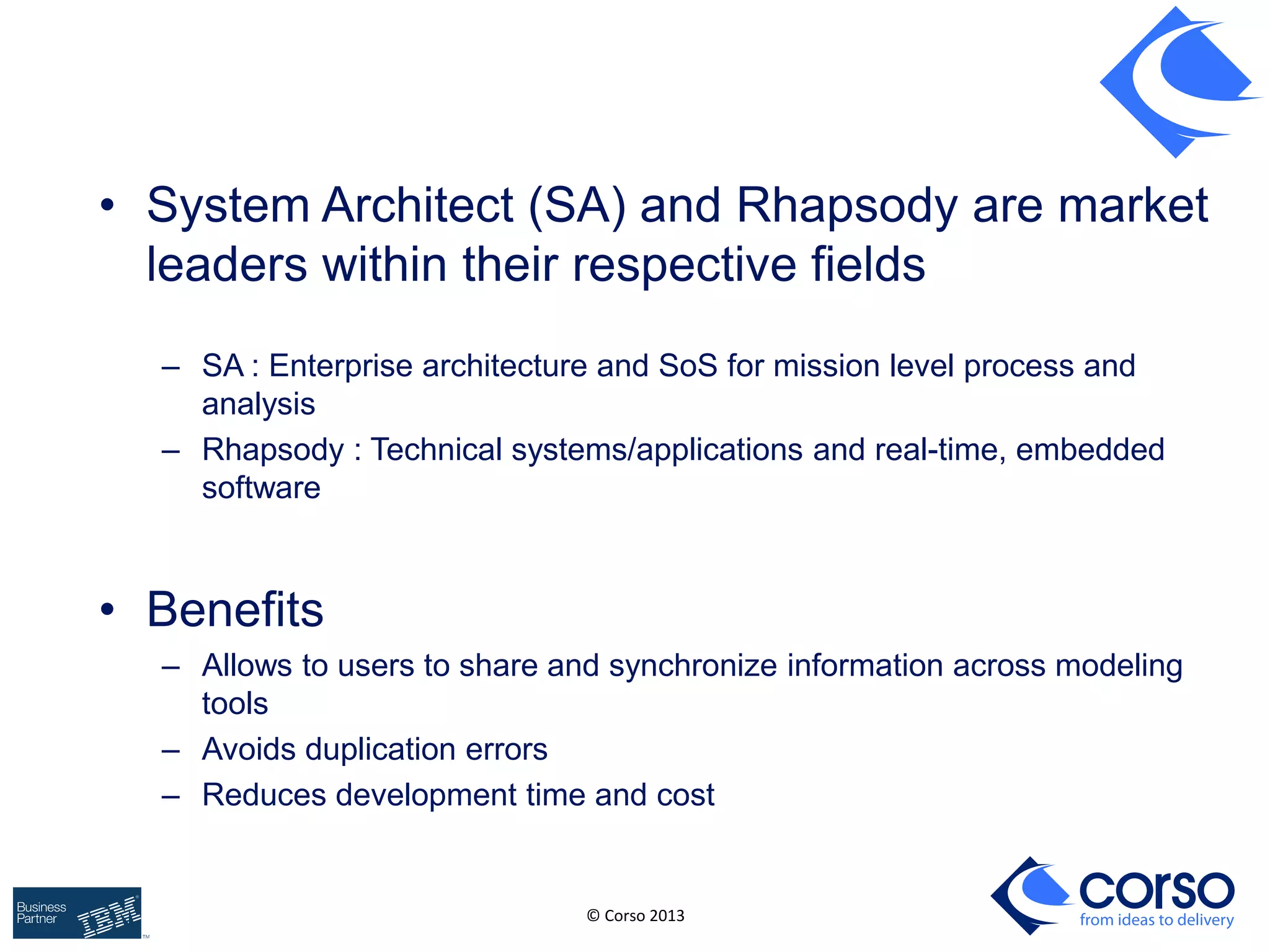 • System Architect (SA) and Rhapsody are market leaders within their respective fields

– SA : Enterprise architecture and SoS for mission level process and analysis
– Rhapsody : Technical systems/applications and real-time, embedded software

• Benefits
– Allows to users to share and synchronize information across modeling tools
– Avoids duplication errors
– Reduces development time and cost

Business Partner IBM

© Corso 2013

corso
from ideas to delivery